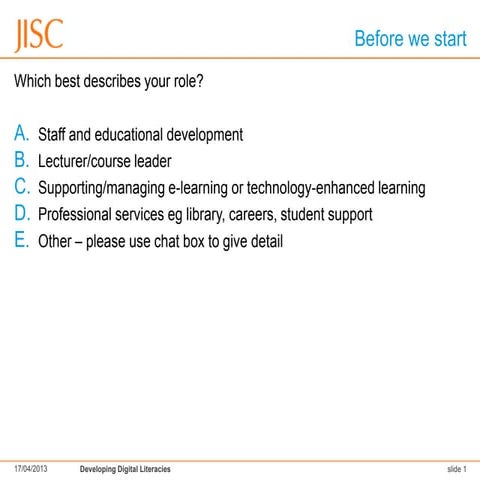 JISC

Before we start

Which best describes your role?

A. Staff and educational development
B. Lecturer/course leader
C. Supporting/managing e-learning or technology-enhanced learning
D. Professional services eg library, careers, student support
E. Other – please use chat box to give detail

17/04/2013 Developing Digital Literacies slide 1